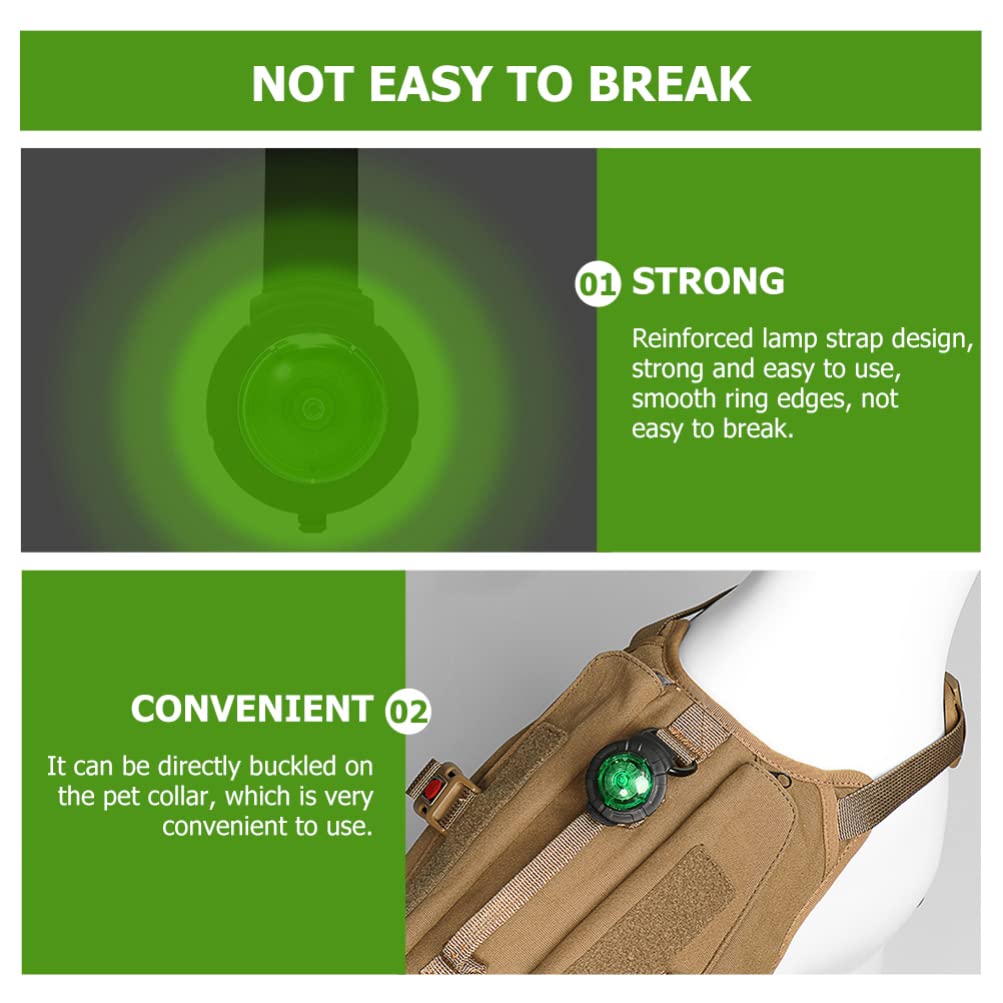 NOT EASY TO BREAK

01 STRONG

Reinforced lamp strap design, strong and easy to use, smooth ring edges, not easy to break.

CONVENIENT 02

It can be directly buckled on the pet collar, which is very convenient to use.